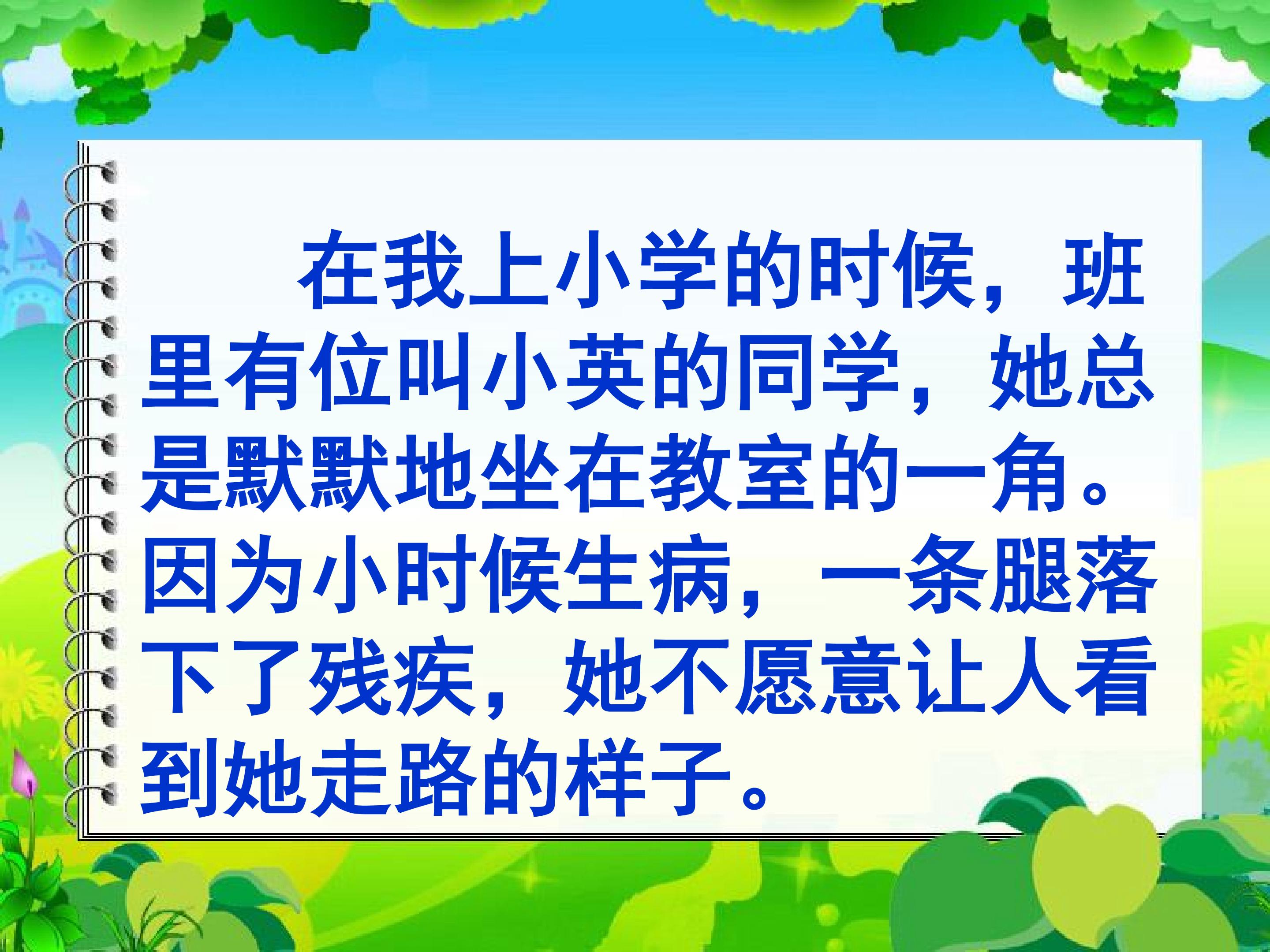 在我上小学的时候，班里有位叫小英的同学，她总是默默地坐在教室的一角。因为小时候生病，一条腿落下了残疾，她不愿意让人看到她走路的样子。